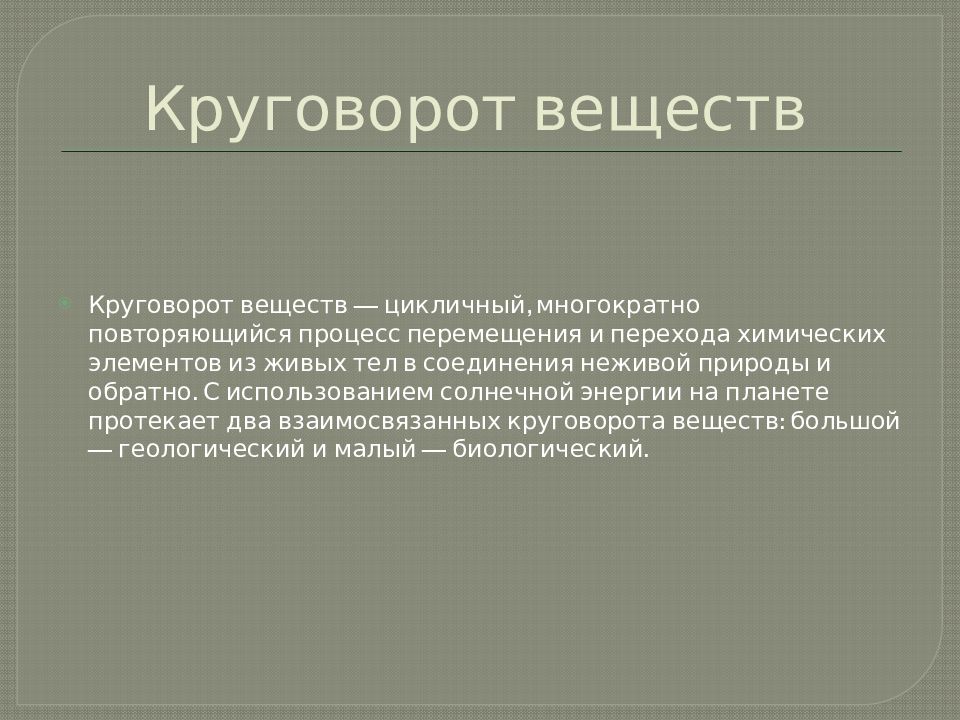 Круговорот веществ

Круговорот веществ — цикличный, многократно повторяющийся процесс перемещения и перехода химических элементов из живых тел в соединения неживой природы и обратно. С использованием солнечной энергии на планете протекает два взаимосвязанных круговорота веществ: большой — геологический и малый — биологический.